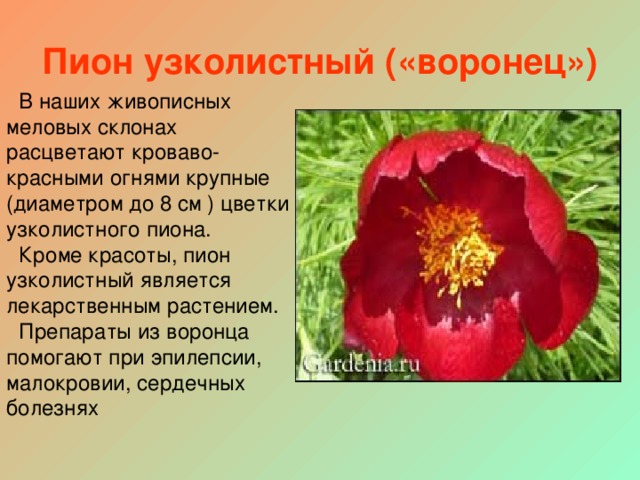 Пион узколистный («воронец»)

В наших живописных меловых склонах расцветают кроваво-красными огнями крупные (диаметром до 8 см ) цветки узколистного пиона.

Кроме красоты, пион узколистный является лекарственным растением.

Препараты из воронца помогают при эпилепсии, малокровии, сердечных болезнях

Gardenia.ru